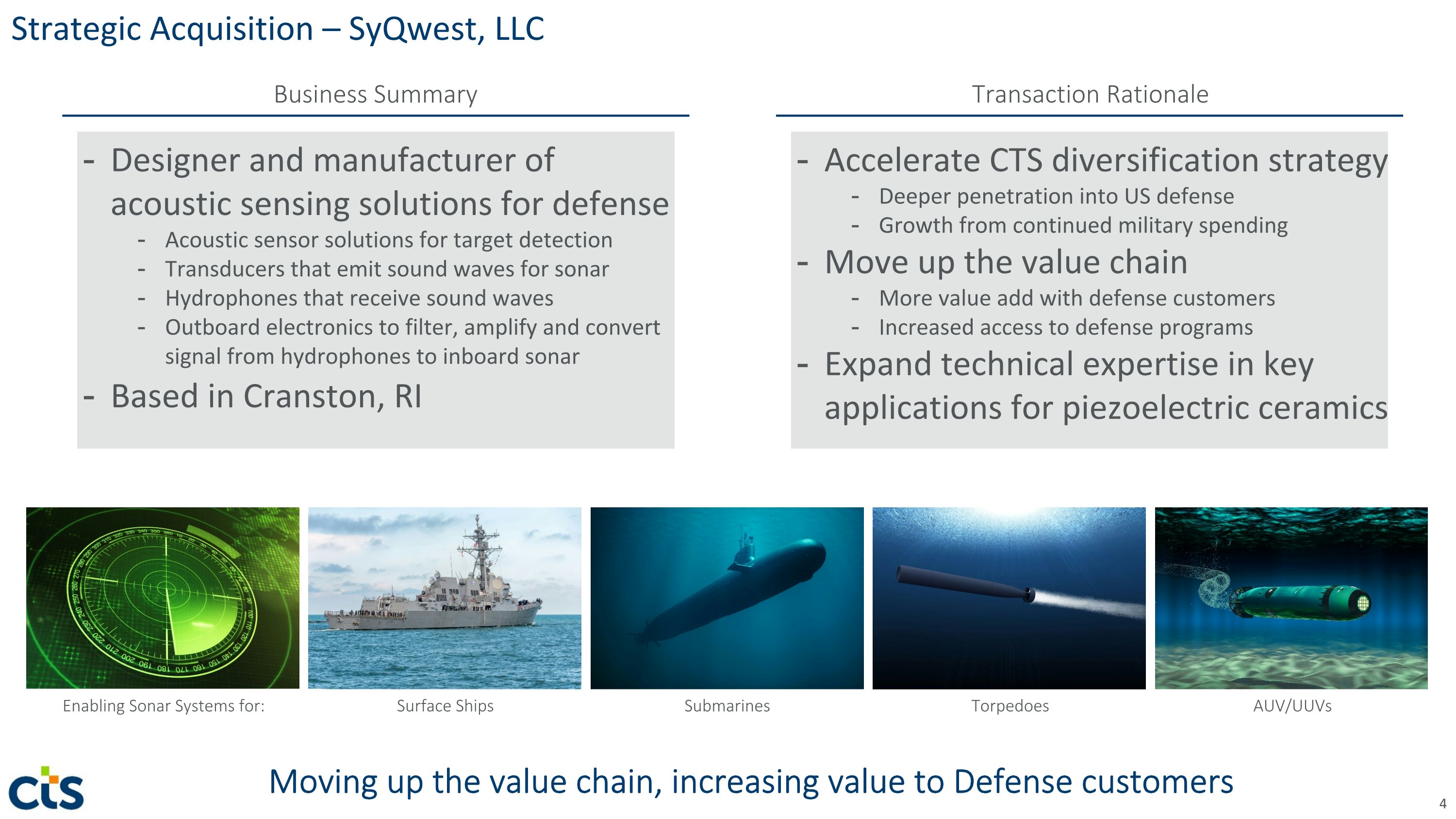 Strategic Acquisition – SyQwest, LLC

Business Summary

- Designer and manufacturer of acoustic sensing solutions for defense
  - Acoustic sensor solutions for target detection
  - Transducers that emit sound waves for sonar
  - Hydrophones that receive sound waves
  - Outboard electronics to filter, amplify and convert signal from hydrophones to inboard sonar
- Based in Cranston, RI

Transaction Rationale

- Accelerate CTS diversification strategy
  - Deeper penetration into US defense
  - Growth from continued military spending
- Move up the value chain
  - More value add with defense customers
  - Increased access to defense programs
- Expand technical expertise in key applications for piezoelectric ceramics

Enabling Sonar Systems for:

Surface Ships

Submarines

Torpedoes

AUV/UUVs

cts

Moving up the value chain, increasing value to Defense customers

4